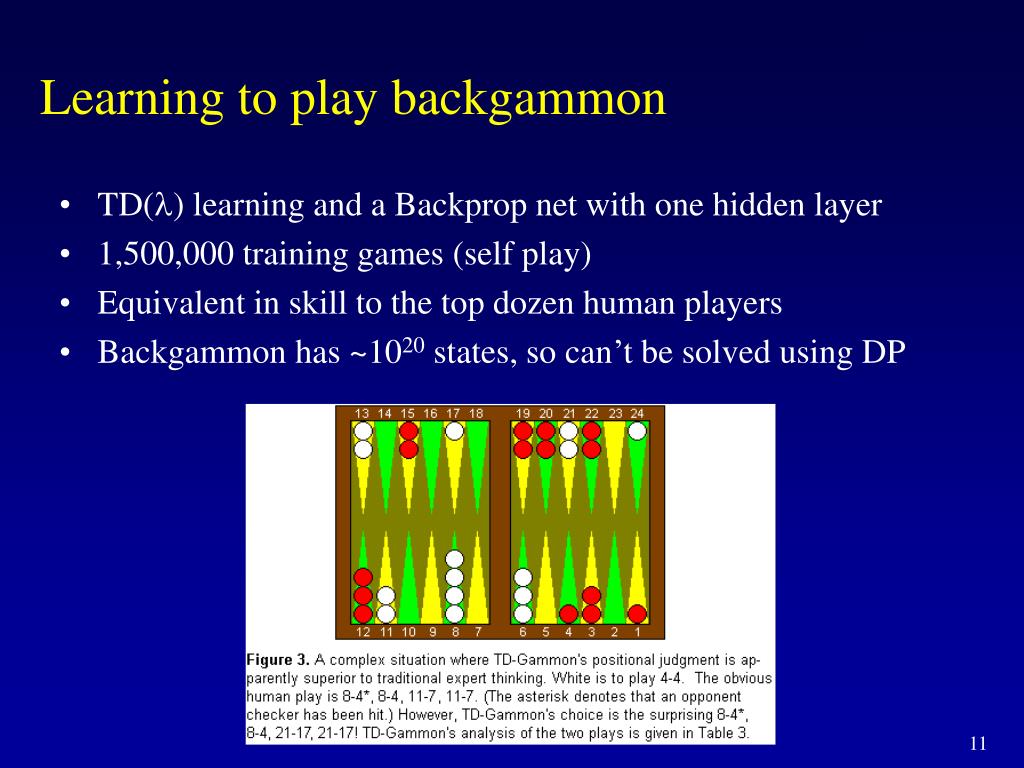 Learning to play backgammon

• TD($\lambda$) learning and a Backprop net with one hidden layer
• 1,500,000 training games (self play)
• Equivalent in skill to the top dozen human players
• Backgammon has ~$10^{20}$ states, so can't be solved using DP

13 14 15 16 17 18 19 20 21 22 23 24

12 11 10 9 8 7 6 5 4 3 2 1

Figure 3. A complex situation where TD-Gammon's positional judgment is apparently superior to traditional expert thinking. White is to play 4-4. The obvious human play is 8-4*, 8-4, 11-7, 11-7. (The asterisk denotes that an opponent checker has been hit.) However, TD-Gammon's choice is the surprising 8-4*, 8-4, 21-17, 21-17! TD-Gammon's analysis of the two plays is given in Table 3.

11